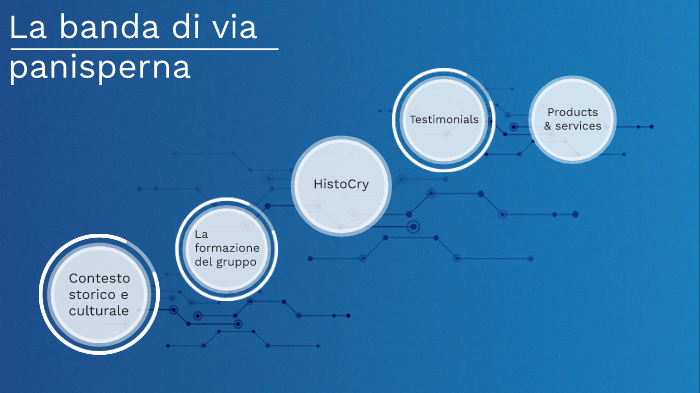 La banda di via panisperna

Contesto storico e culturale

La formazione del gruppo

HistoCry

Testimonials

Products & services